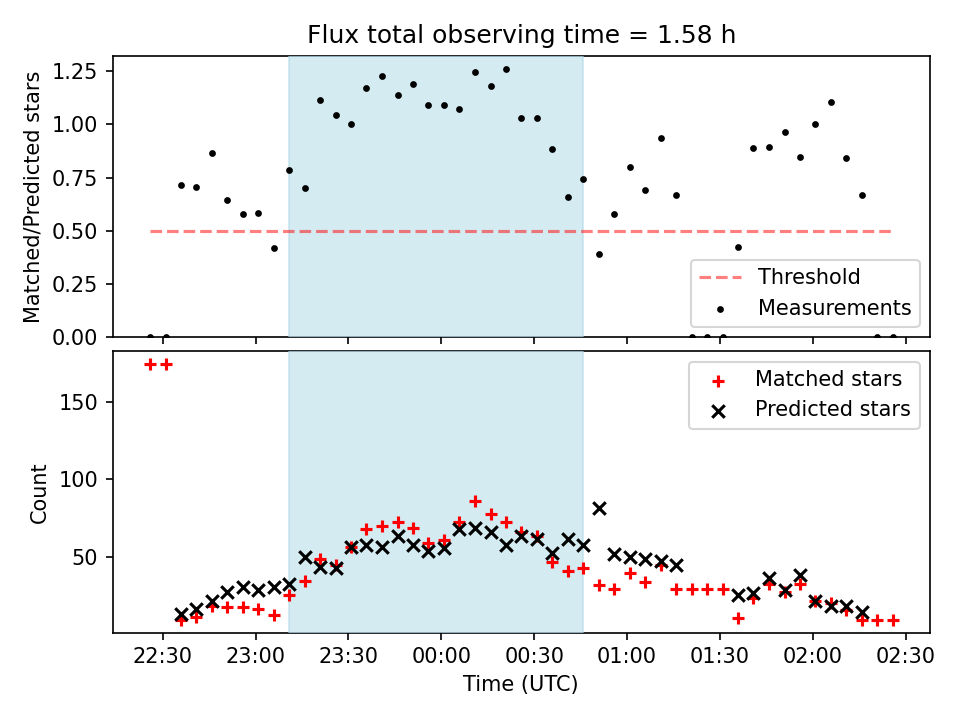 Flux total observing time = 1.58 h

Matched/Predicted stars

1.25
1.00
0.75
0.50
0.25
0.00

Threshold
Measurements

Count

150
100
50

Matched stars
Predicted stars

22:30 23:00 23:30 00:00 00:30 01:00 01:30 02:00 02:30

Time (UTC)